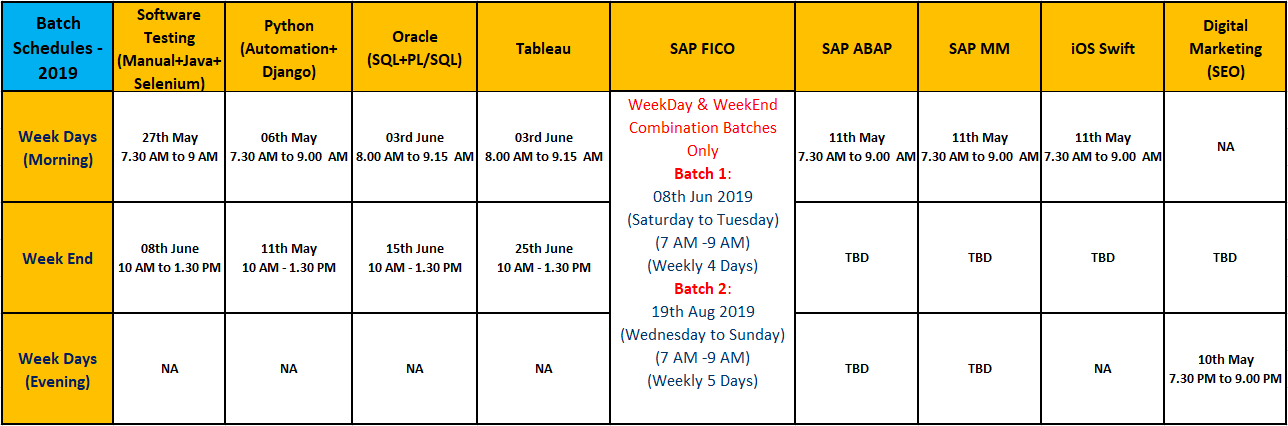 | Batch Schedules - 2019 | Software Testing (Manual+Java+ Selenium) | Python (Automation+ Django) | Oracle (SQL+PL/SQL) | Tableau | SAP FICO | SAP ABAP | SAP MM | iOS Swift | Digital Marketing (SEO) |
|---|---|---|---|---|---|---|---|---|---|
| Week Days (Morning) | 27th May 7.30 AM to 9 AM | 06th May 7.30 AM to 9.00 AM | 03rd June 8.00 AM to 9.15 AM | 03rd June 8.00 AM to 9.15 AM | WeekDay & WeekEnd Combination Batches Only Batch 1: 08th Jun 2019 (Saturday to Tuesday) (7 AM -9 AM) (Weekly 4 Days) Batch 2: 19th Aug 2019 (Wednesday to Sunday) (7 AM -9 AM) (Weekly 5 Days) | 11th May 7.30 AM to 9.00 AM | 11th May 7.30 AM to 9.00 AM | 11th May 7.30 AM to 9.00 AM | NA |
| Week End | 08th June 10 AM to 1.30 PM | 11th May 10 AM - 1.30 PM | 15th June 10 AM - 1.30 PM | 25th June 10 AM - 1.30 PM | | TBD | TBD | TBD | TBD |
| Week Days (Evening) | NA | NA | NA | NA | | TBD | TBD | NA | 10th May 7.30 PM to 9.00 PM |